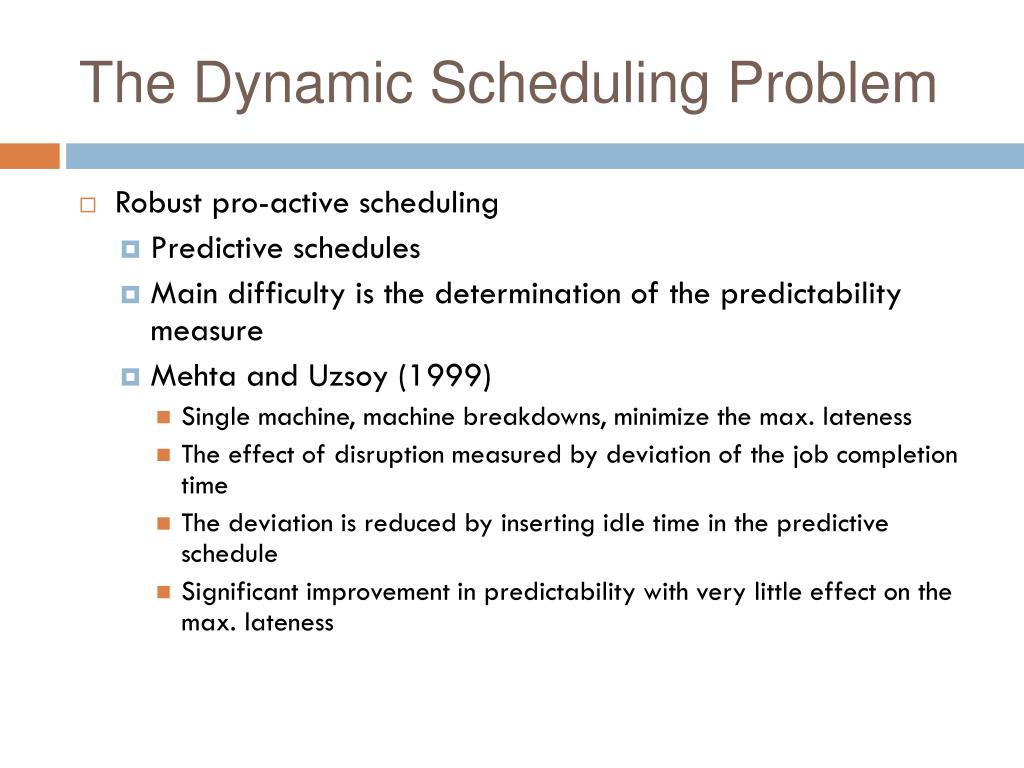 The Dynamic Scheduling Problem

Robust pro-active scheduling

Predictive schedules

Main difficulty is the determination of the predictability measure

Mehta and Uzsoy (1999)

Single machine, machine breakdowns, minimize the max. lateness

The effect of disruption measured by deviation of the job completion time

The deviation is reduced by inserting idle time in the predictive schedule

Significant improvement in predictability with very little effect on the max. lateness